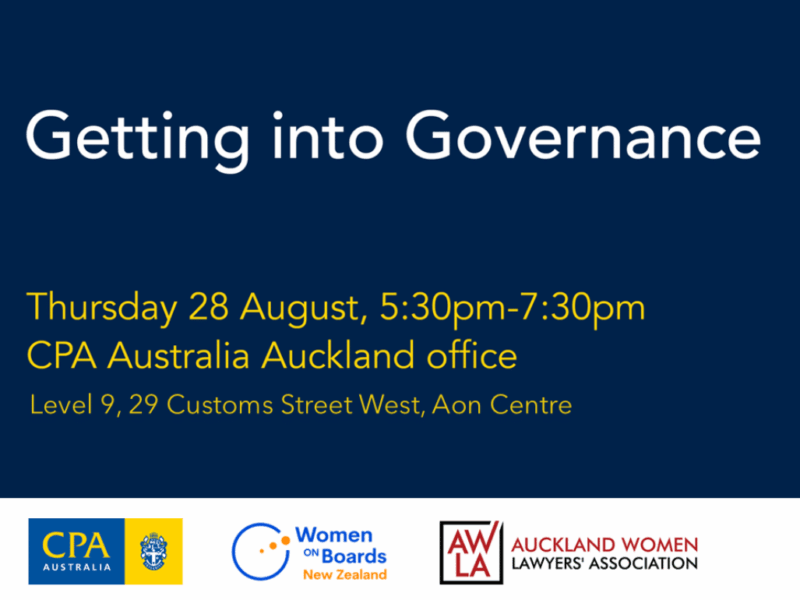 Getting into Governance

Thursday 28 August, 5:30pm-7:30pm
CPA Australia Auckland office
Level 9, 29 Customs Street West, Aon Centre

CPA AUSTRALIA

Women ON Boards New Zealand

AW LA AUCKLAND WOMEN LAWYERS' ASSOCIATION